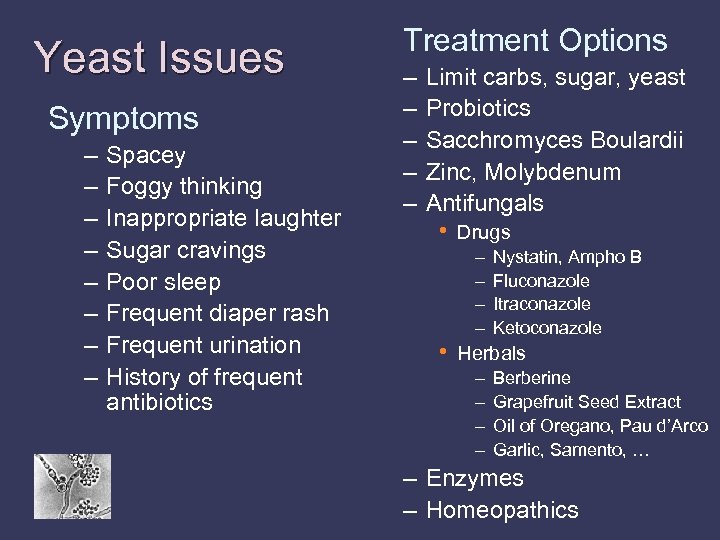 Yeast Issues

Symptoms
– Spacey
– Foggy thinking
– Inappropriate laughter
– Sugar cravings
– Poor sleep
– Frequent diaper rash
– Frequent urination
– History of frequent antibiotics

Treatment Options
– Limit carbs, sugar, yeast
– Probiotics
– Sacchromyces Boulardii
– Zinc, Molybdenum
– Antifungals
• Drugs
– Nystatin, Ampho B
– Fluconazole
– Itraconazole
– Ketoconazole
• Herbals
– Berberine
– Grapefruit Seed Extract
– Oil of Oregano, Pau d'Arco
– Garlic, Samento, …
– Enzymes
– Homeopathics